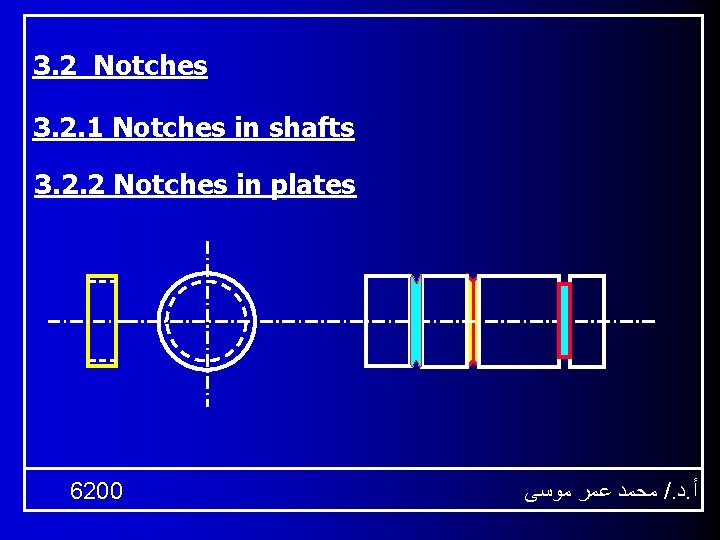 3.2 Notches

3.2.1 Notches in shafts

3.2.2 Notches in plates

6200

أ.د./ محمد عمر موسى